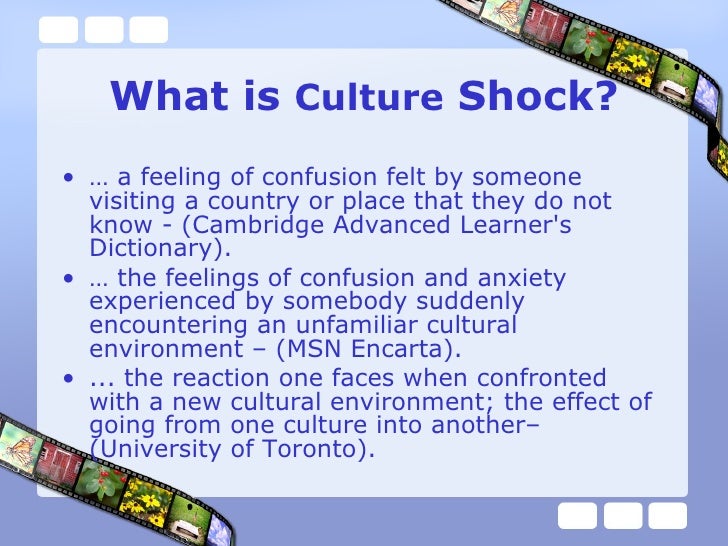 What is Culture Shock?

• … a feeling of confusion felt by someone visiting a country or place that they do not know - (Cambridge Advanced Learner's Dictionary).

• … the feelings of confusion and anxiety experienced by somebody suddenly encountering an unfamiliar cultural environment – (MSN Encarta).

• ... the reaction one faces when confronted with a new cultural environment; the effect of going from one culture into another– (University of Toronto).